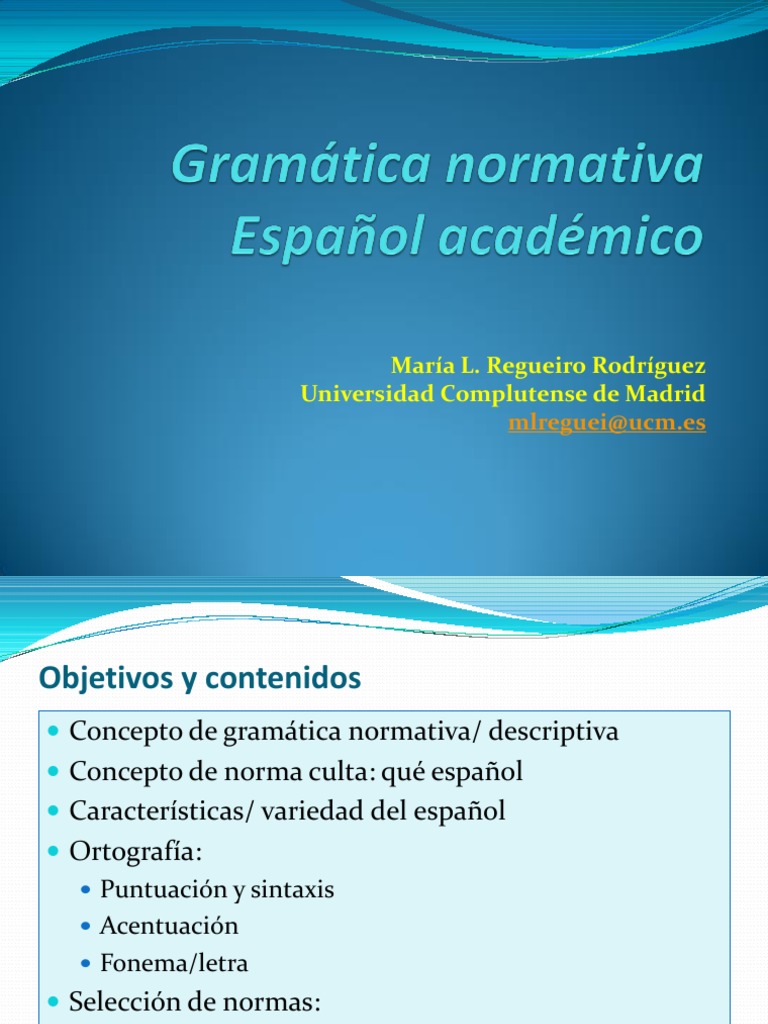 Gramática normativa
Español académico

María L. Regueiro Rodríguez
Universidad Complutense de Madrid
mlreguei@ucm.es

Objetivos y contenidos

- Concepto de gramática normativa/ descriptiva
- Concepto de norma culta: qué español
- Características/ variedad del español
- Ortografía:
  - Puntuación y sintaxis
  - Acentuación
  - Fonema/letra
- Selección de normas: